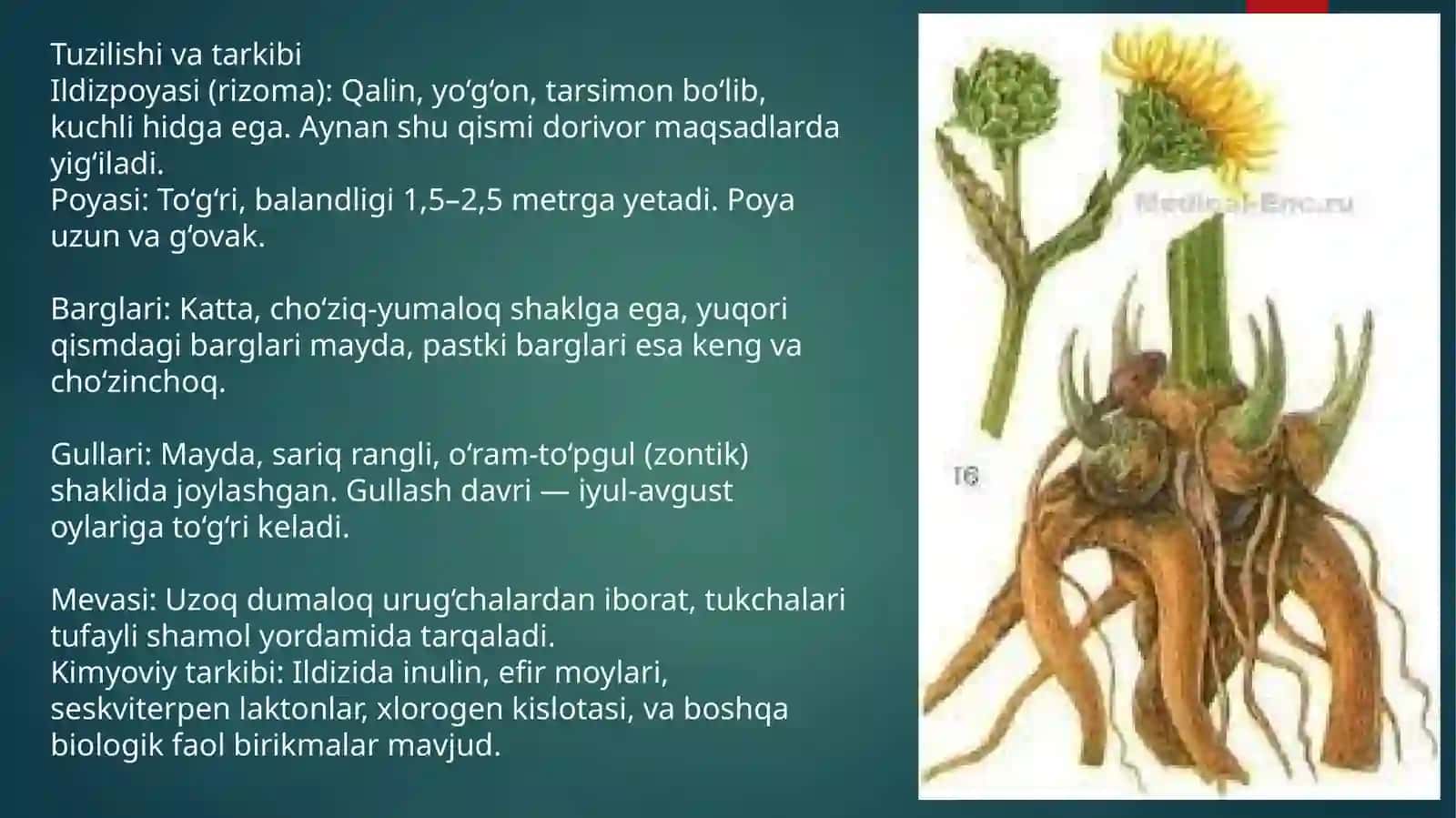 Tuzilishi va tarkibi
Ildizpoyasi (rizoma): Qalin, yo‘g‘on, tarsimon bo‘lib, kuchli hidga ega. Aynan shu qismi dorivor maqsadlarda yig‘iladi.
Poyasi: To‘g‘ri, balandligi 1,5–2,5 metrga yetadi. Poya uzun va g‘ovak.

Barglari: Katta, cho‘ziq-yumaloq shaklga ega, yuqori qismdagi barglari mayda, pastki barglari esa keng va cho‘zinchoq.

Gullari: Mayda, sariq rangli, o‘ram-to‘pgul (zontik) shaklida joylashgan. Gullash davri — iyul-avgust oylariga to‘g‘ri keladi.

Mevasi: Uzoq dumaloq urug‘chalardan iborat, tukchalari tufayli shamol yordamida tarqaladi.
Kimyoviy tarkibi: Ildizida inulin, efir moylari, seskviterpen laktonlar, xlorogen kislotasi, va boshqa biologik faol birikmalar mavjud.

Medical-Enc.ru

16